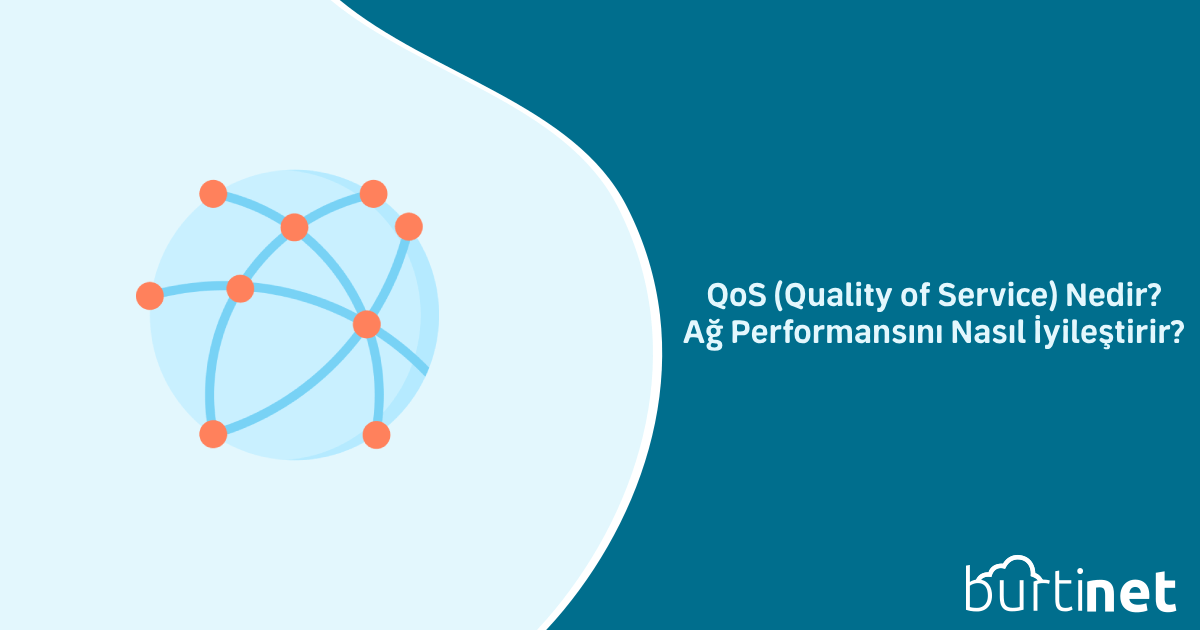 QoS (Quality of Service) Nedir?
Ağ Performansını Nasıl İyileştirir?

burtinet